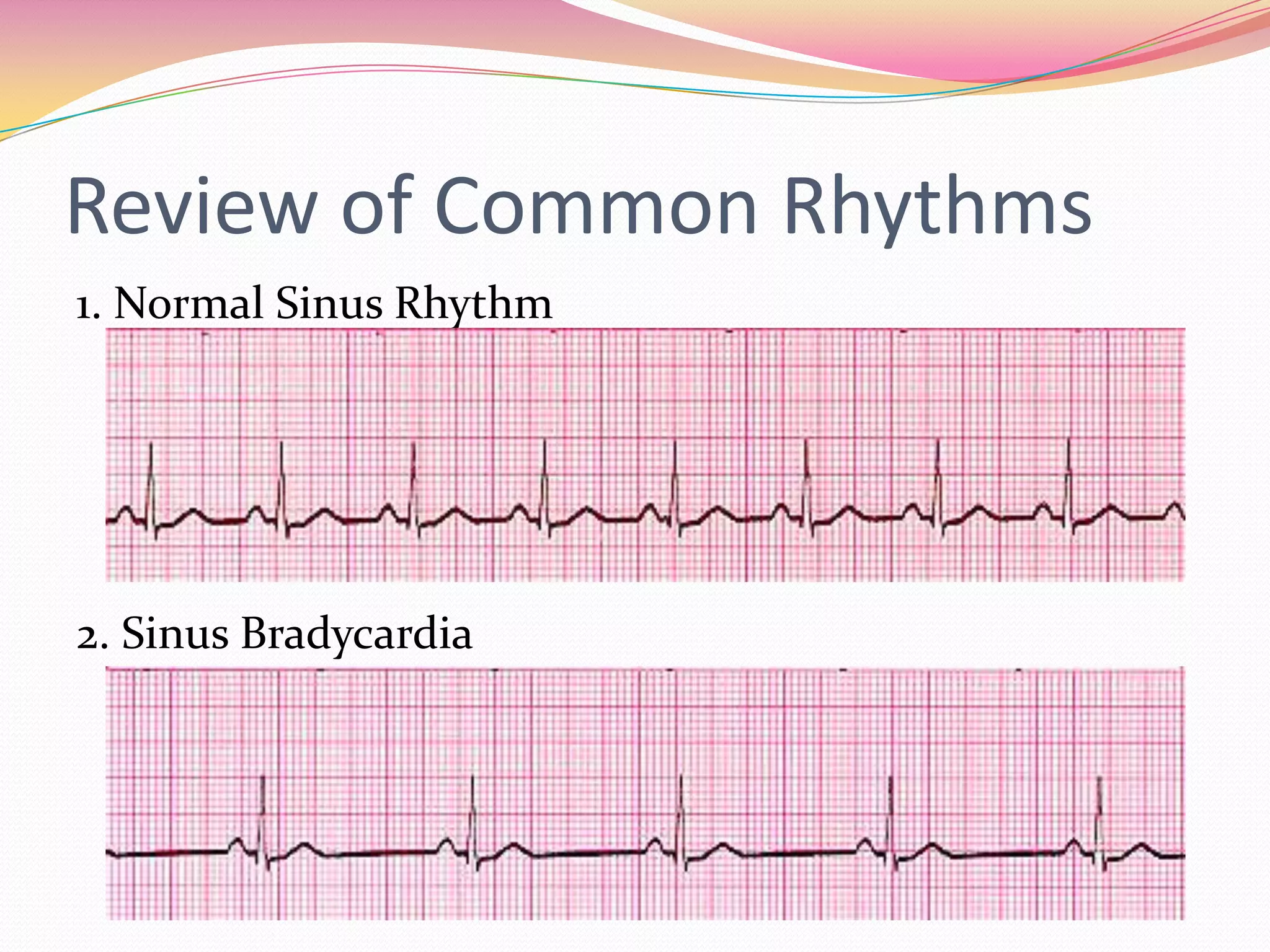 Review of Common Rhythms

1. Normal Sinus Rhythm

2. Sinus Bradycardia